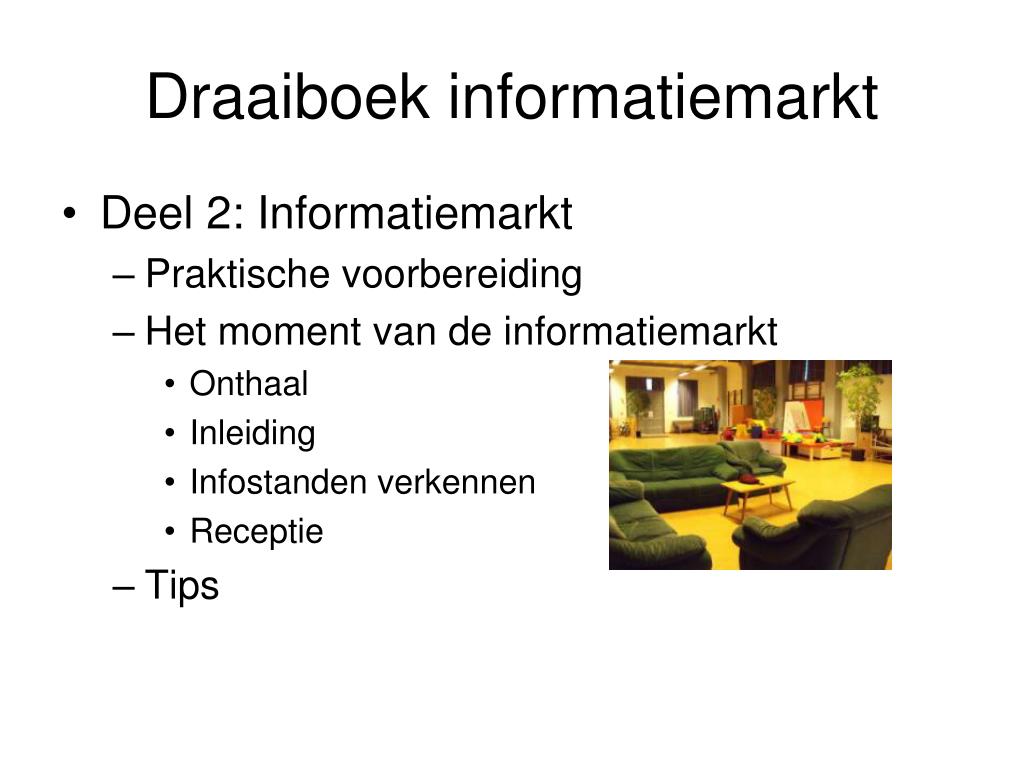 Draaiboek informatiemarkt

• Deel 2: Informatiemarkt
– Praktische voorbereiding
– Het moment van de informatiemarkt
• Onthaal
• Inleiding
• Infostanden verkennen
• Receptie
– Tips